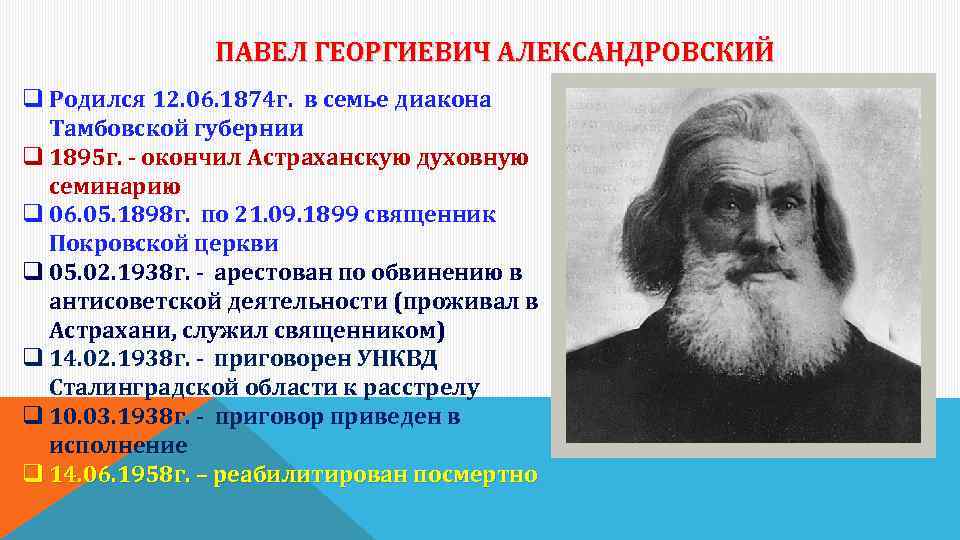 ПАВЕЛ ГЕОРГИЕВИЧ АЛЕКСАНДРОВСКИЙ

❑ Родился 12.06.1874г. в семье диакона Тамбовской губернии
❑ 1895г. - окончил Астраханскую духовную семинарию
❑ 06.05.1898г. по 21.09.1899 священник Покровской церкви
❑ 05.02.1938г. - арестован по обвинению в антисоветской деятельности (проживал в Астрахани, служил священником)
❑ 14.02.1938г. - приговорен УНКВД Сталинградской области к расстрелу
❑ 10.03.1938г. - приговор приведен в исполнение
❑ 14.06.1958г. – реабилитирован посмертно